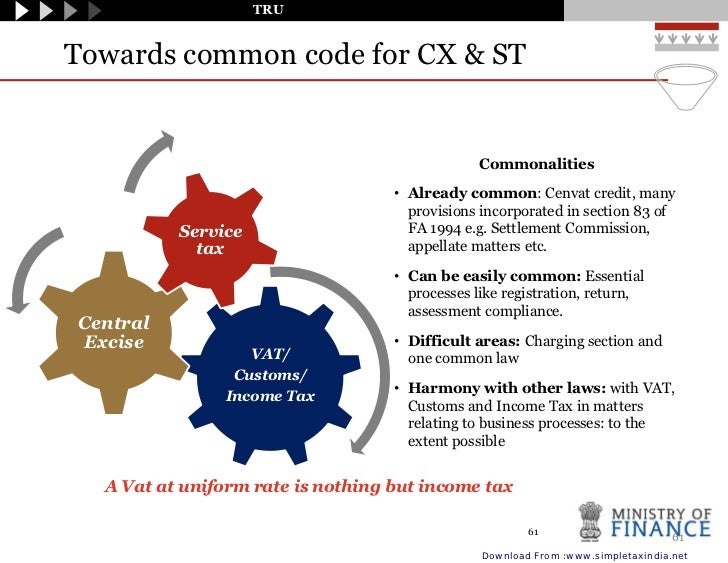 TRU

Towards common code for CX & ST

Service tax

Central Excise

VAT/ Customs/ Income Tax

Commonalities

• **Already common**: Cenvat credit, many provisions incorporated in section 83 of FA 1994 e.g. Settlement Commission, appellate matters etc.

• **Can be easily common:** Essential processes like registration, return, assessment compliance.

• **Difficult areas:** Charging section and one common law

• **Harmony with other laws:** with VAT, Customs and Income Tax in matters relating to business processes: to the extent possible

A Vat at uniform rate is nothing but income tax

61

MINISTRY OF FINANCE

61

Download From :www.simpletaxindia.net